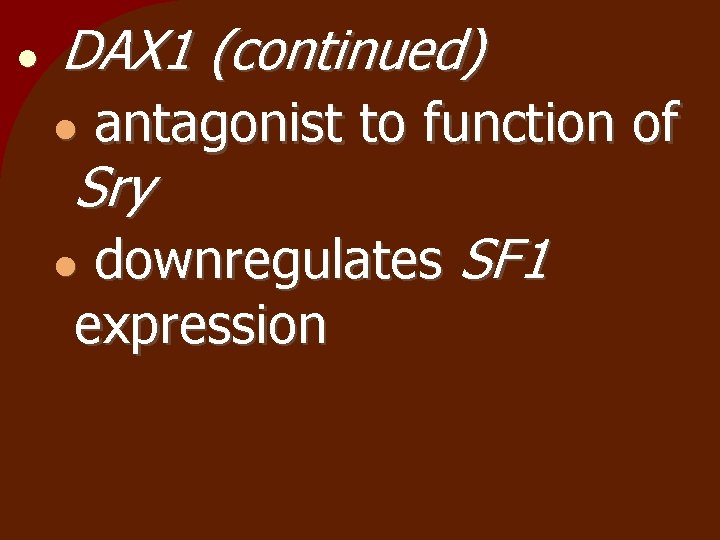 • DAX1 (continued)
• antagonist to function of Sry
• downregulates SF1 expression